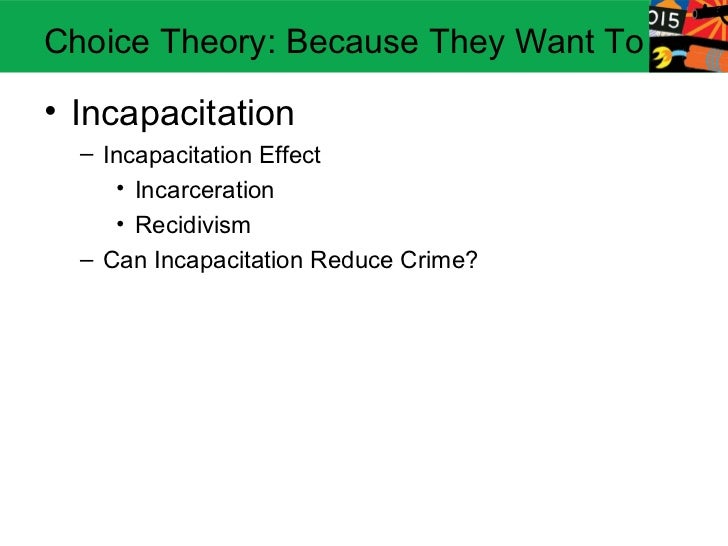 Choice Theory: Because They Want To

015

• Incapacitation
– Incapacitation Effect
• Incarceration
• Recidivism
– Can Incapacitation Reduce Crime?